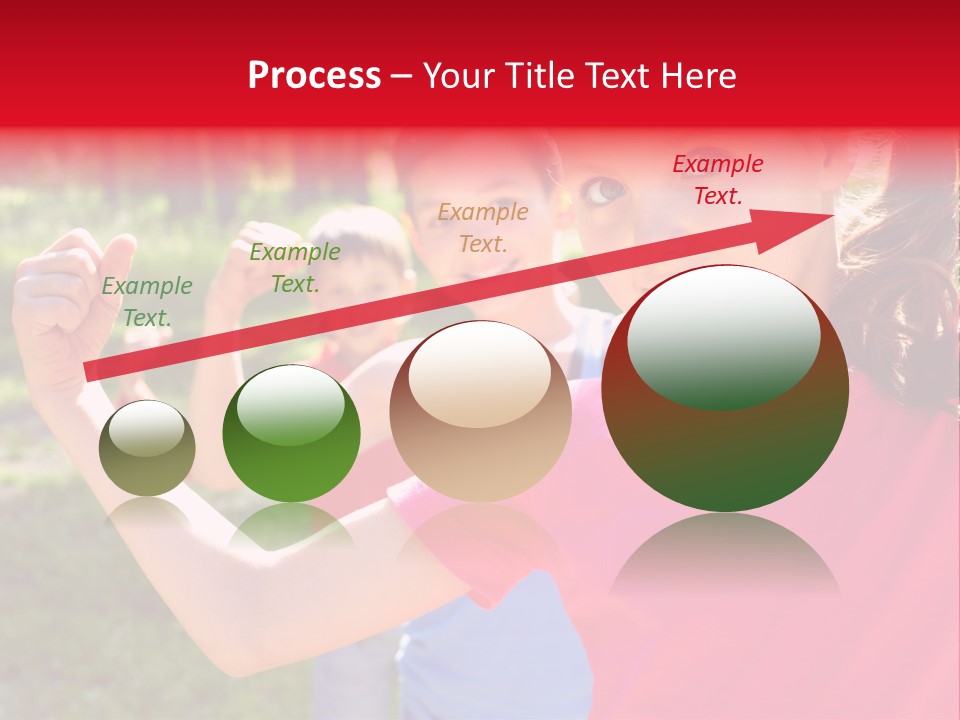 Process – Your Title Text Here

Example Text.

Example Text.

Example Text.

Example Text.